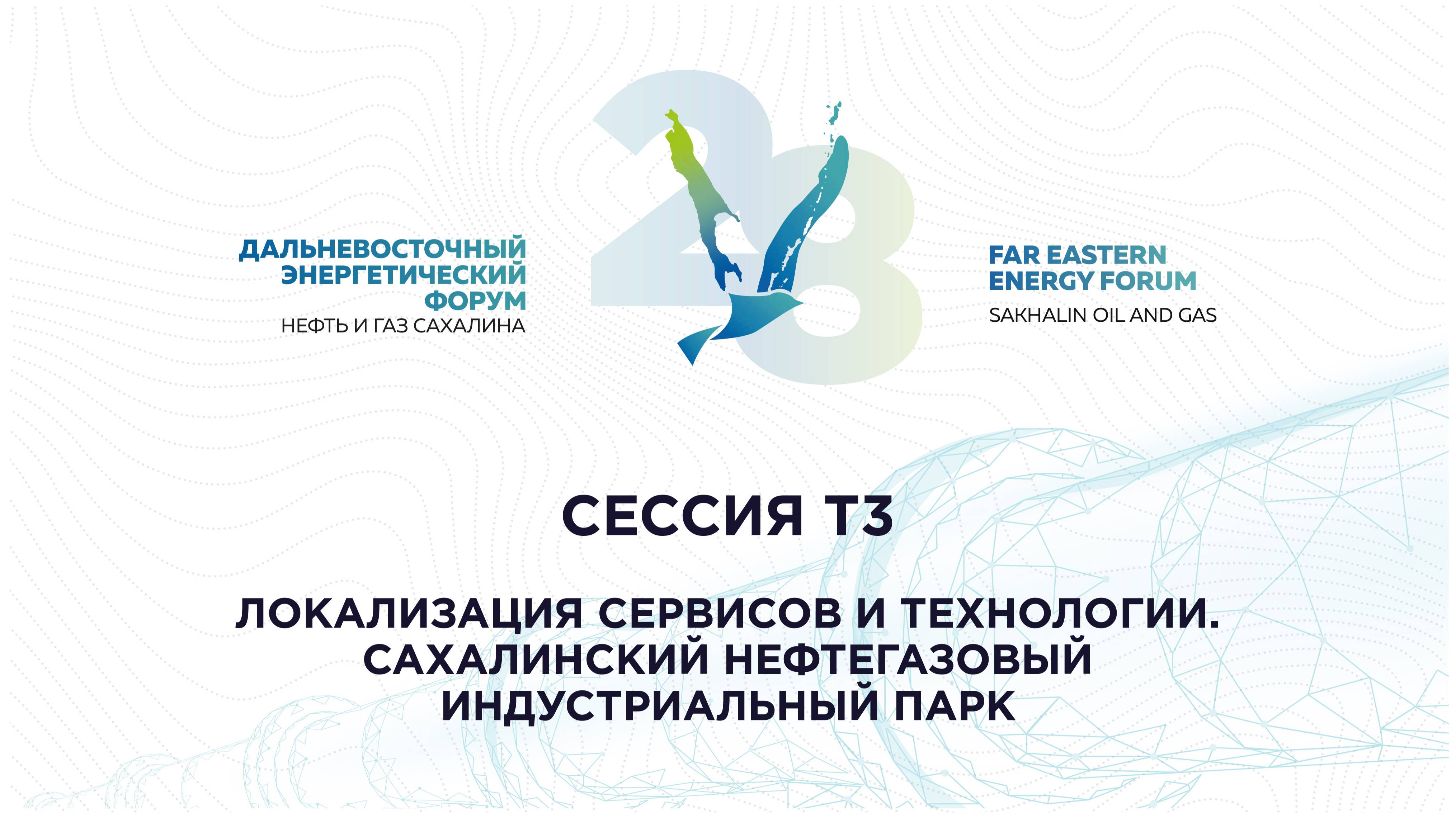 ДАЛЬНЕВОСТОЧНЫЙ ЭНЕРГЕТИЧЕСКИЙ ФОРУМ
НЕФТЬ И ГАЗ САХАЛИНА

28

FAR EASTERN ENERGY FORUM
SAKHALIN OIL AND GAS

СЕССИЯ Т3

ЛОКАЛИЗАЦИЯ СЕРВИСОВ И ТЕХНОЛОГИИ. САХАЛИНСКИЙ НЕФТЕГАЗОВЫЙ ИНДУСТРИАЛЬНЫЙ ПАРК